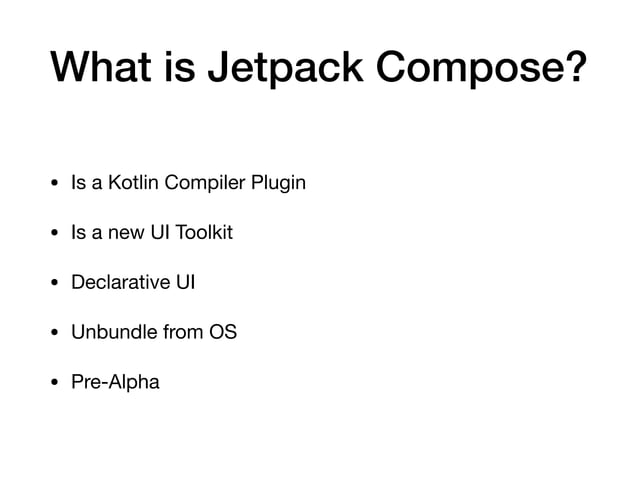 What is Jetpack Compose?

• Is a Kotlin Compiler Plugin

• Is a new UI Toolkit

• Declarative UI

• Unbundle from OS

• Pre-Alpha